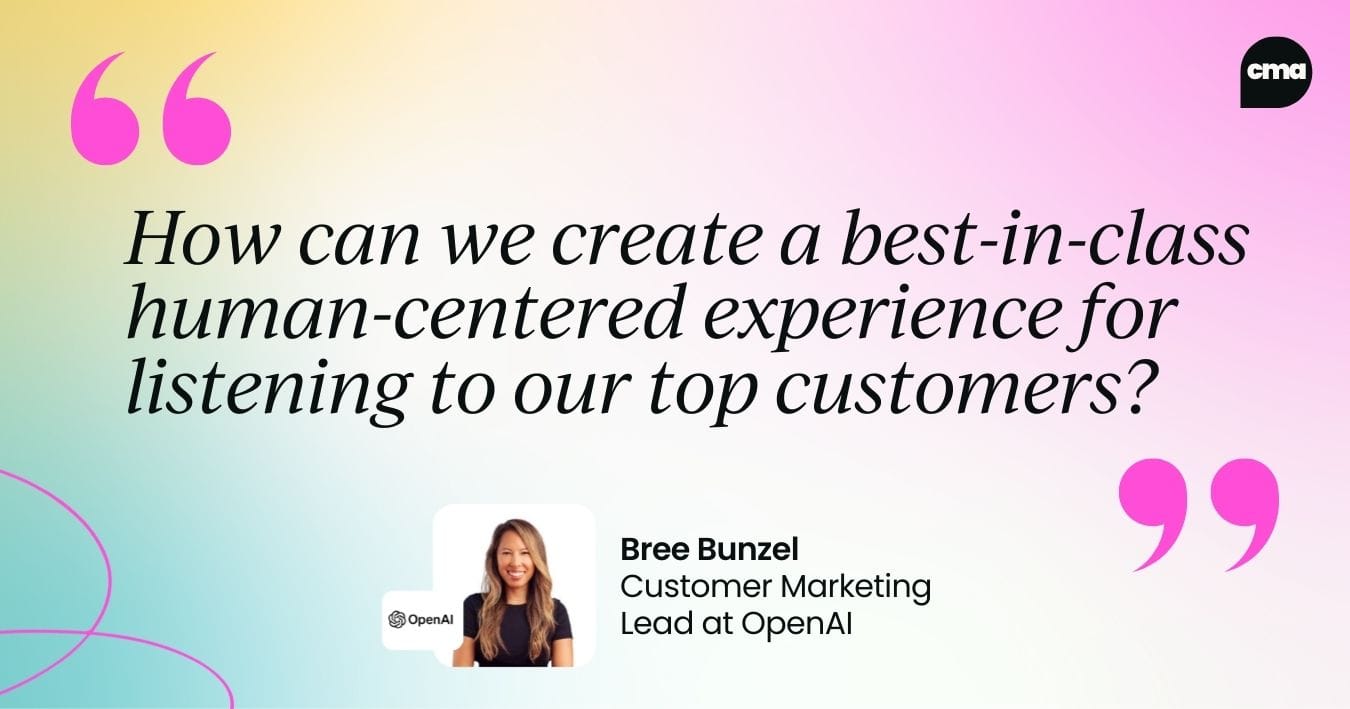 cma

How can we create a best-in-class human-centered experience for listening to our top customers?

OpenAI

Bree Bunzel
Customer Marketing Lead at OpenAI